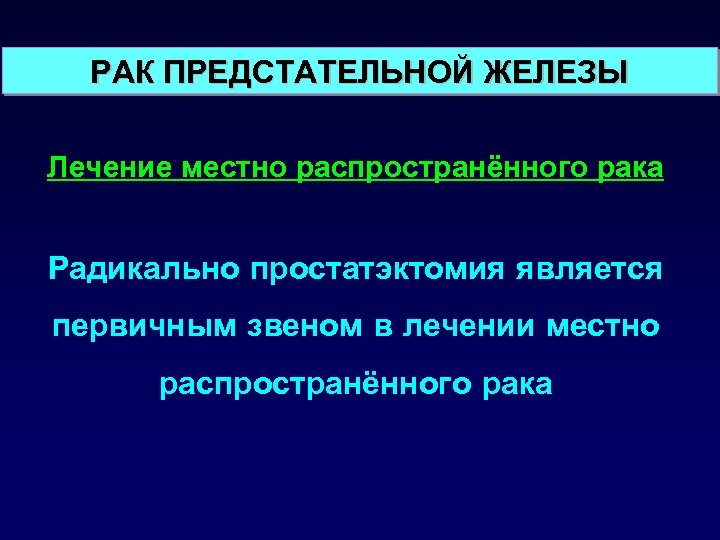 РАК ПРЕДСТАТЕЛЬНОЙ ЖЕЛЕЗЫ

Лечение местно распространённого рака

Радикально простатэктомия является первичным звеном в лечении местно распространённого рака